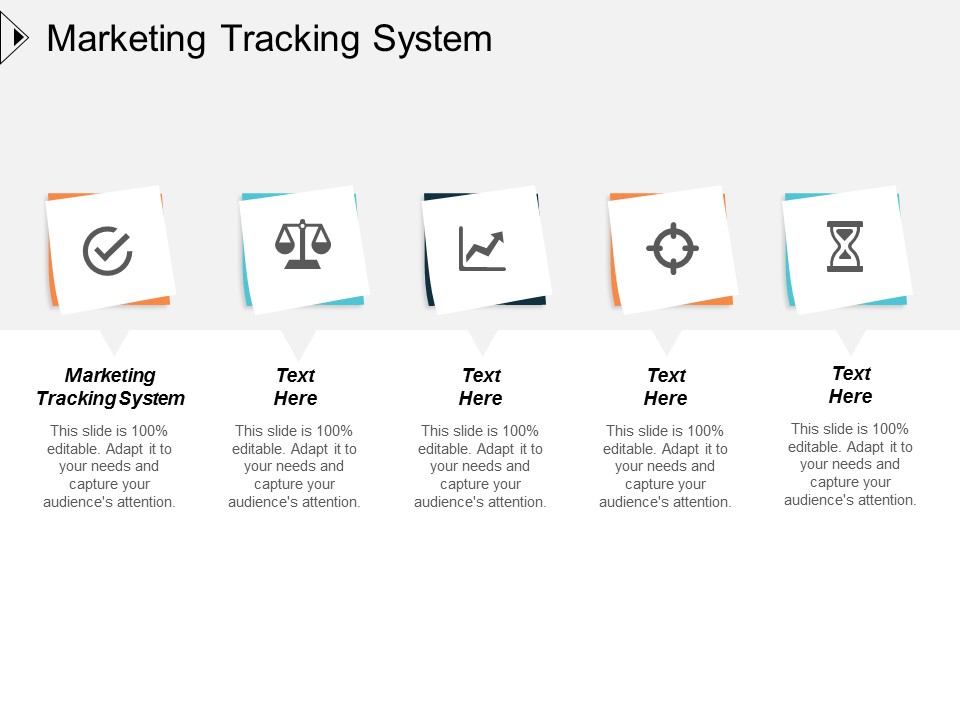 Marketing Tracking System

Marketing Tracking System

This slide is 100% editable. Adapt it to your needs and capture your audience's attention.

Text Here

This slide is 100% editable. Adapt it to your needs and capture your audience's attention.

Text Here

This slide is 100% editable. Adapt it to your needs and capture your audience's attention.

Text Here

This slide is 100% editable. Adapt it to your needs and capture your audience's attention.

Text Here

This slide is 100% editable. Adapt it to your needs and capture your audience's attention.